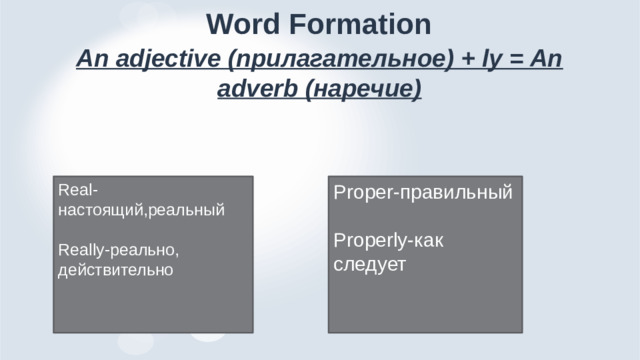 Word Formation

An adjective (прилагательное) + ly = An adverb (наречие)

Real-настоящий,реальный

Really-реально, действительно

Proper-правильный

Properly-как следует